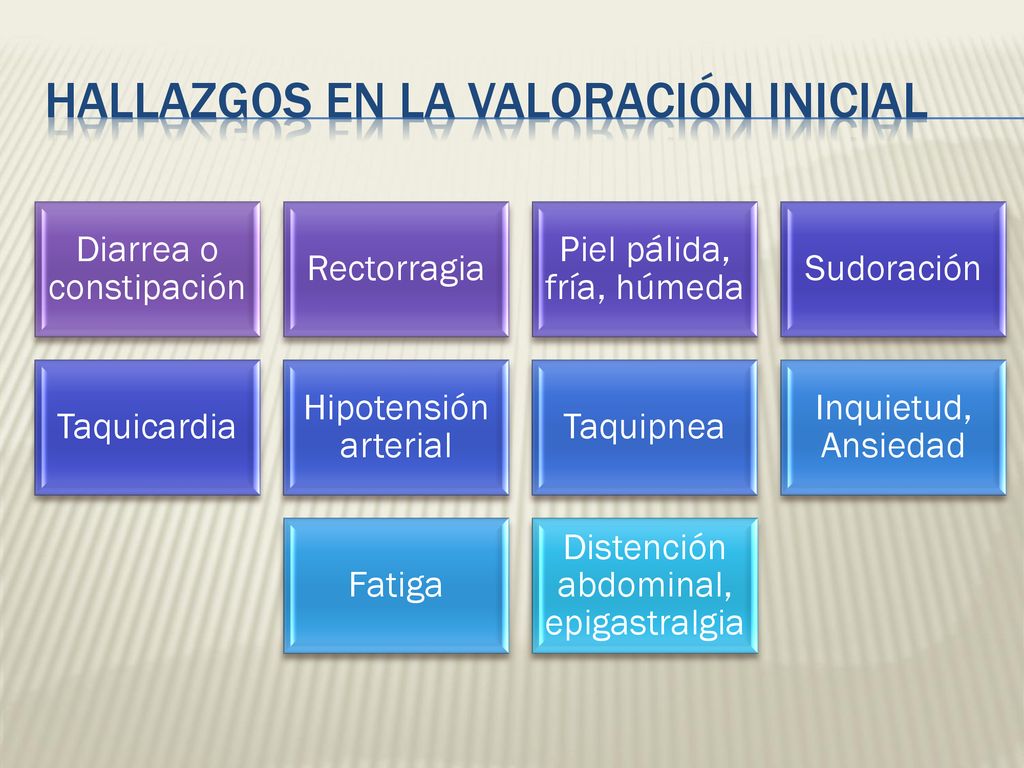 HALLAZGOS EN LA VALORACIÓN INICIAL

Diarrea o constipación

Rectorragia

Piel pálida, fría, húmeda

Sudoración

Taquicardia

Hipotensión arterial

Taquipnea

Inquietud, Ansiedad

Fatiga

Distención abdominal, epigastralgia